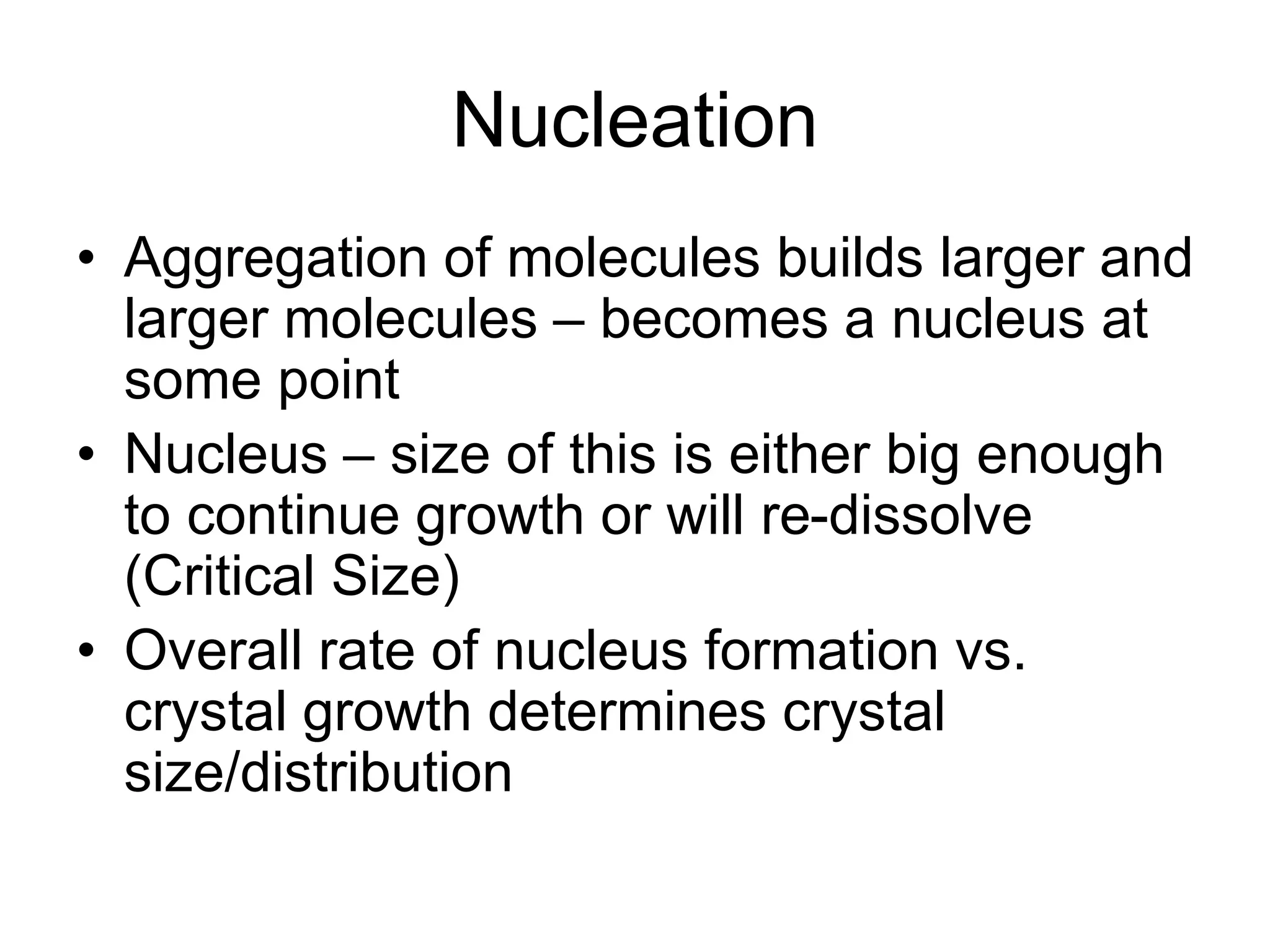 Nucleation

• Aggregation of molecules builds larger and larger molecules – becomes a nucleus at some point
• Nucleus – size of this is either big enough to continue growth or will re-dissolve (Critical Size)
• Overall rate of nucleus formation vs. crystal growth determines crystal size/distribution